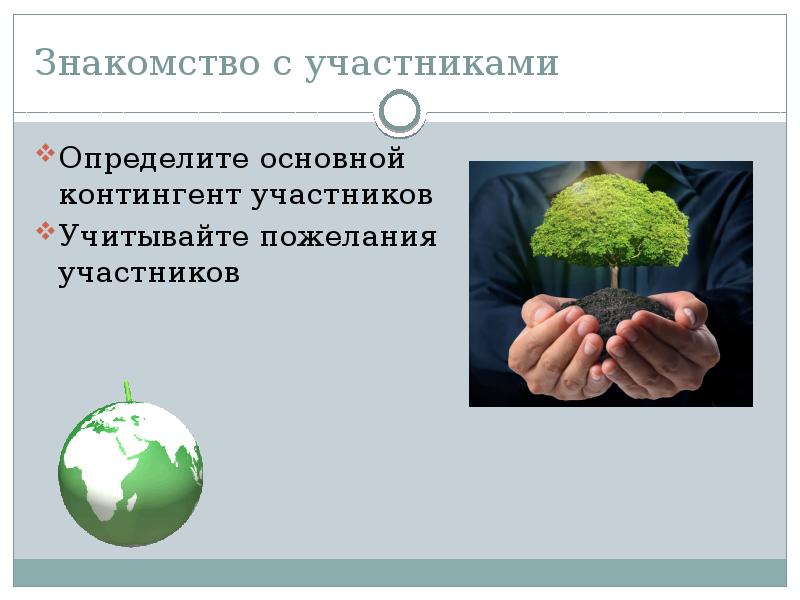 Знакомство с участниками

Определите основной контингент участников

Учитывайте пожелания участников